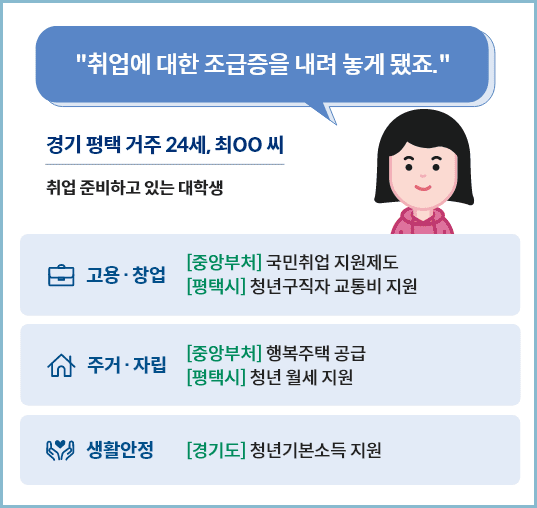 "취업에 대한 조급증을 내려 놓게 됐죠."

경기 평택 거주 24세, 최OO 씨

취업 준비하고 있는 대학생

고용 · 창업

[중앙부처] 국민취업 지원제도
[평택시] 청년구직자 교통비 지원

주거 · 자립

[중앙부처] 행복주택 공급
[평택시] 청년 월세 지원

생활안정

[경기도] 청년기본소득 지원